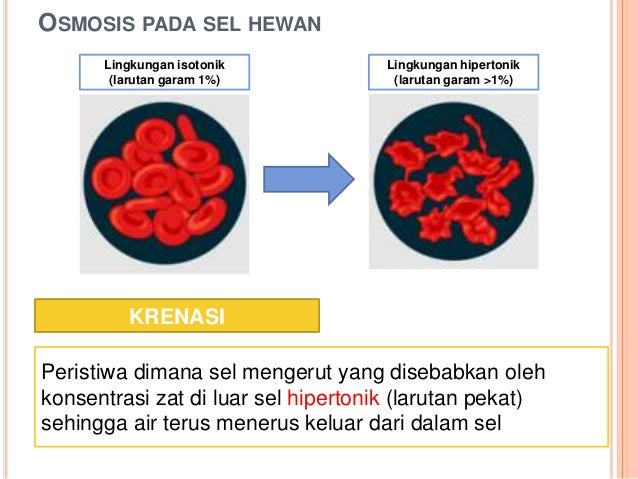 OSMOSIS PADA SEL HEWAN

Lingkungan isotonik (larutan garam 1%)

Lingkungan hipertonik (larutan garam >1%)

KRENASI

Peristiwa dimana sel mengerut yang disebabkan oleh konsentrasi zat di luar sel hipertonik (larutan pekat) sehingga air terus menerus keluar dari dalam sel